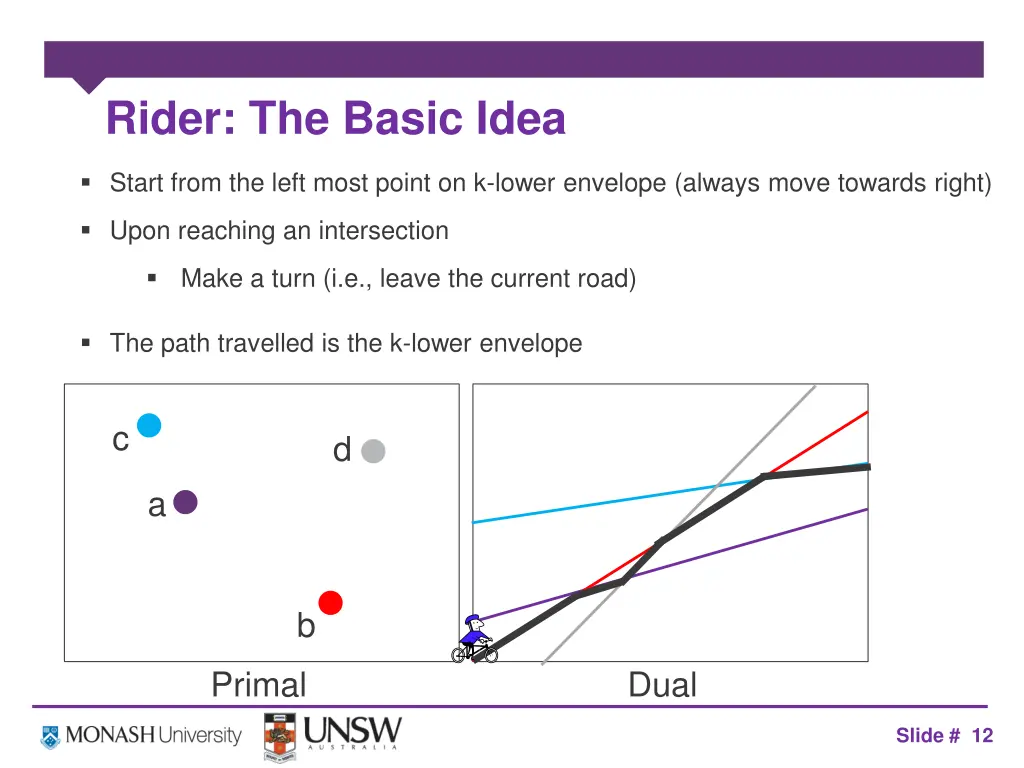 Rider: The Basic Idea

▪ Start from the left most point on k-lower envelope (always move towards right)

▪ Upon reaching an intersection

▪ Make a turn (i.e., leave the current road)

▪ The path travelled is the k-lower envelope

c

d

a

b

Primal

Dual

MONASH University

UNSW AUSTRALIA

Slide # 12